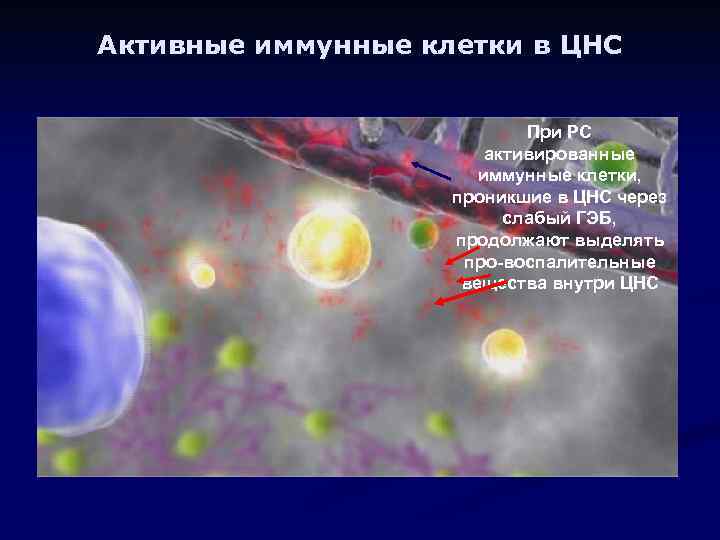 Активные иммунные клетки в ЦНС

При РС активированные иммунные клетки, проникшие в ЦНС через слабый ГЭБ, продолжают выделять про-воспалительные вещества внутри ЦНС